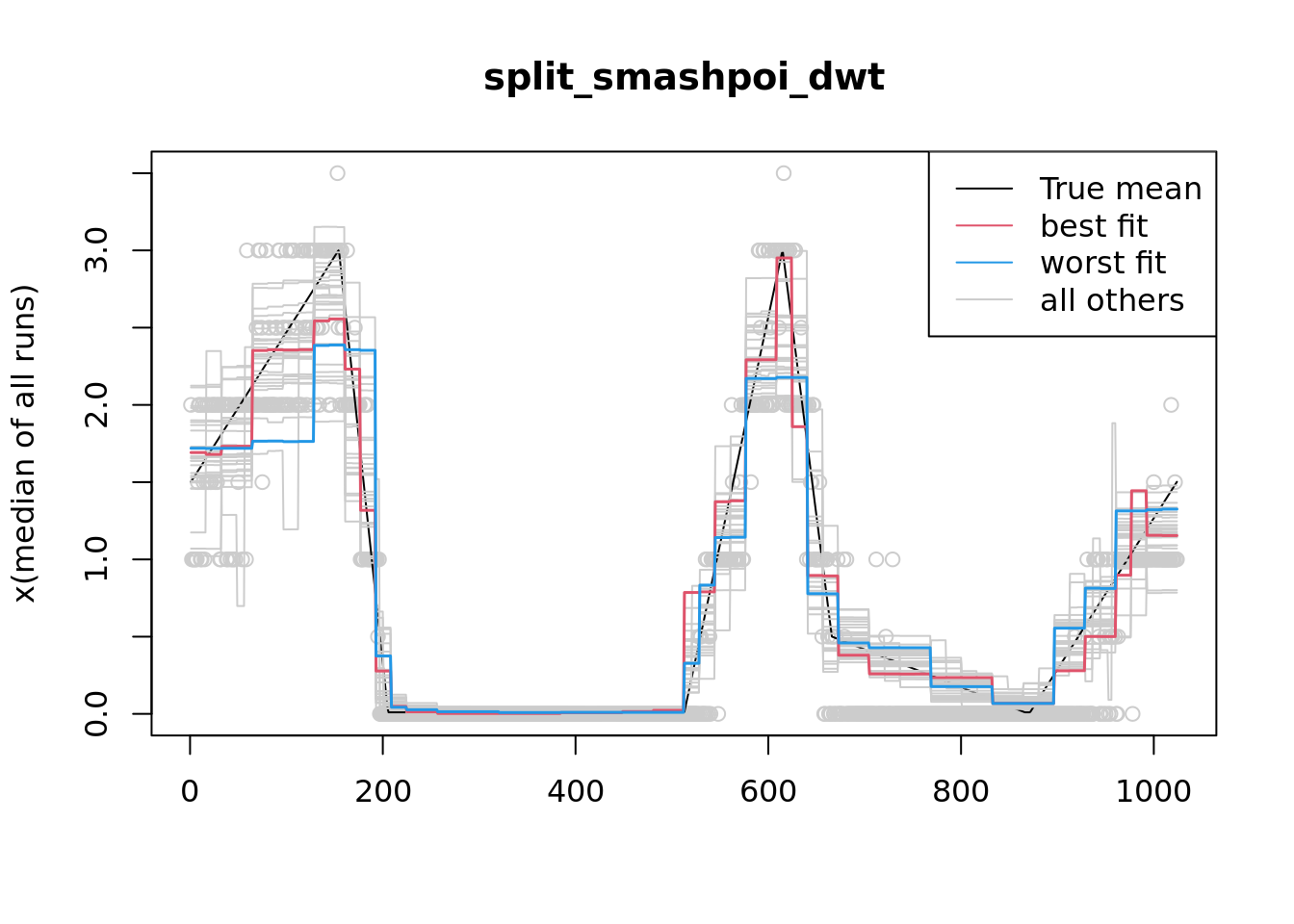 split_smashpoi_dwt

True mean
best fit
worst fit
all others

x(median of all runs)

0.0
1.0
2.0
3.0

0
200
400
600
800
1000